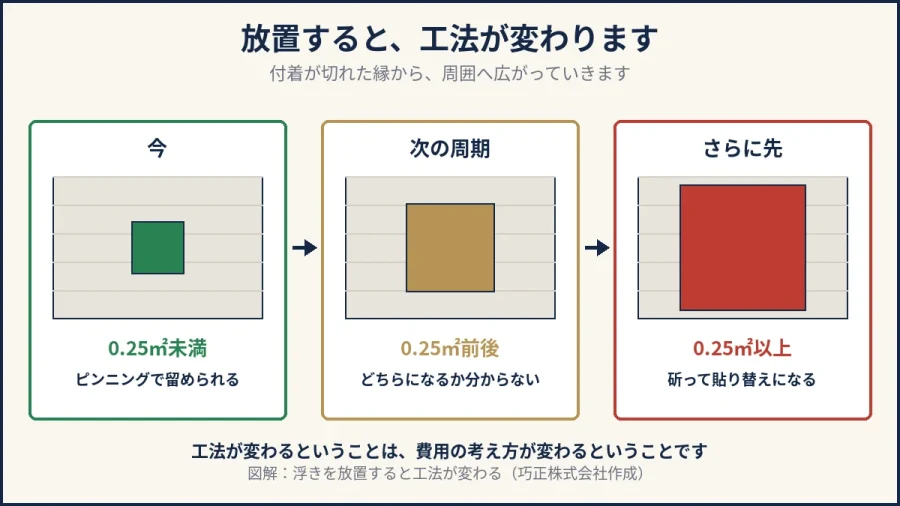 放置すると、工法が変わります

付着が切れた縁から、周囲へ広がっていきます

今

0.25㎡未満

ピンニングで留められる

次の周期

0.25㎡前後

どちらになるか分からない

さらに先

0.25㎡以上

斫って貼り替えになる

工法が変わるということは、費用の考え方が変わるということです

図解：浮きを放置すると工法が変わる（巧正株式会社作成）